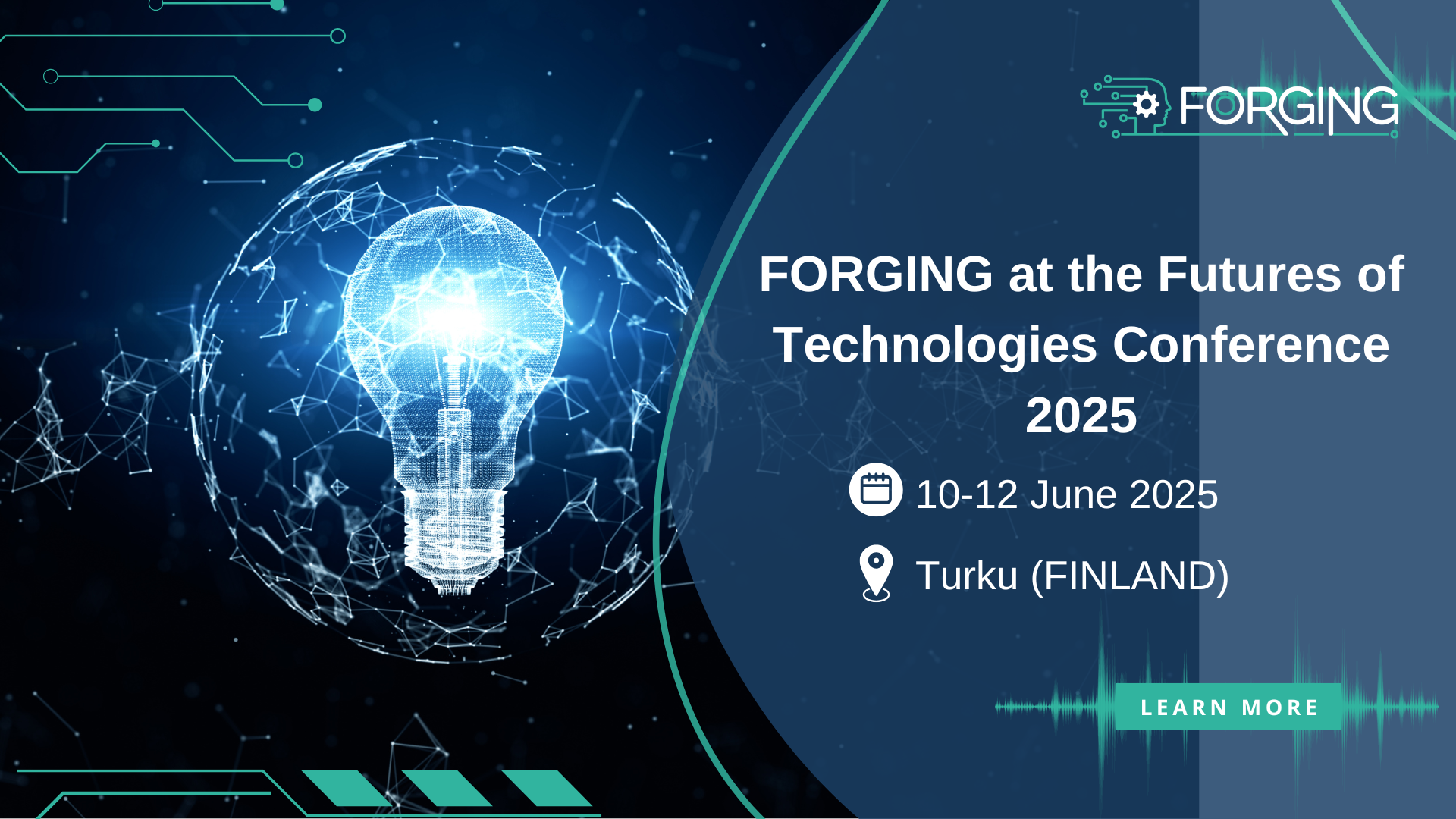 FORGING

FORGING at the Futures of Technologies Conference 2025

10-12 June 2025

Turku (FINLAND)

LEARN MORE